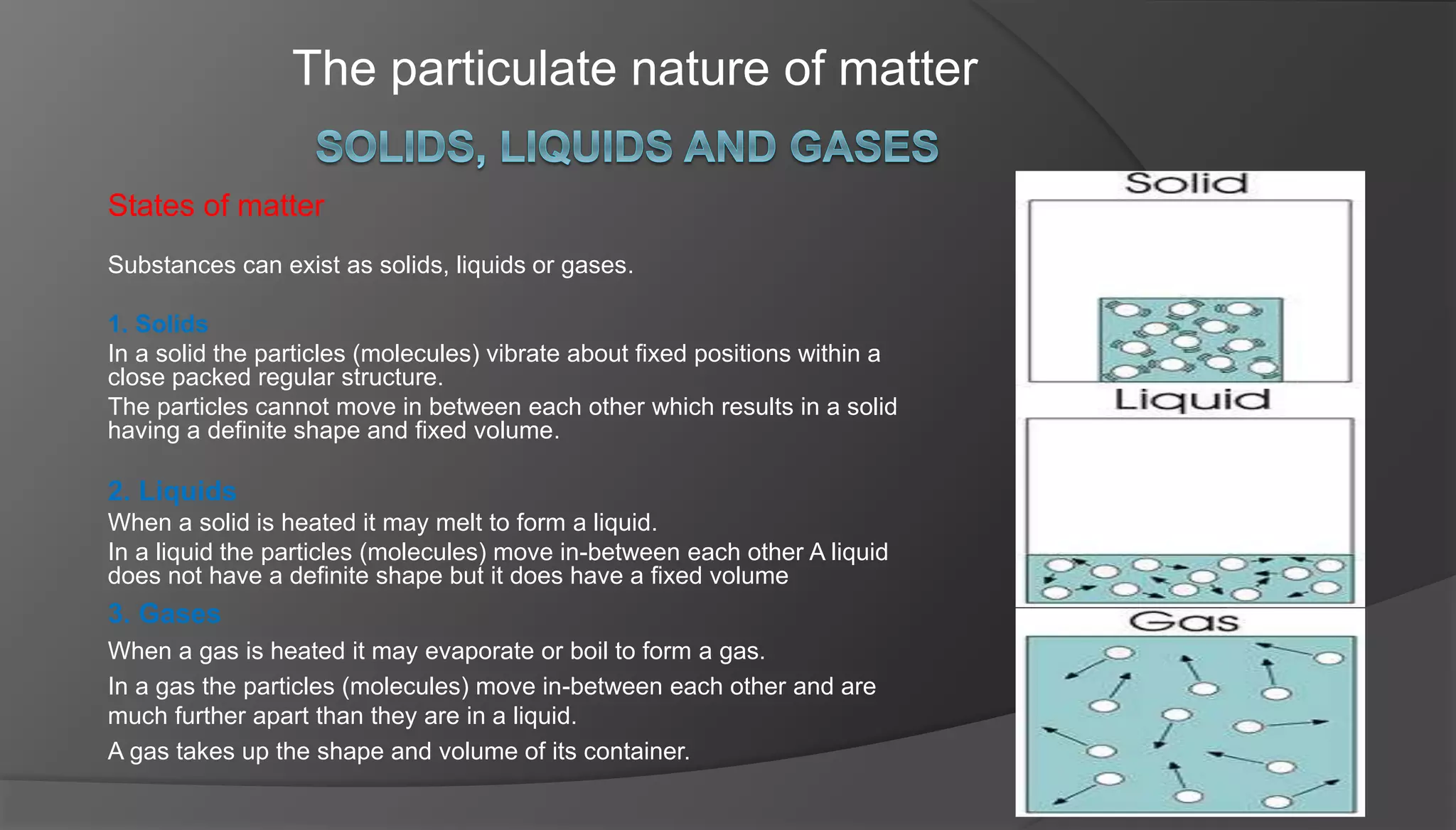 The particulate nature of matter

SOLIDS, LIQUIDS AND GASES

States of matter

Substances can exist as solids, liquids or gases.

1. Solids
In a solid the particles (molecules) vibrate about fixed positions within a close packed regular structure.
The particles cannot move in between each other which results in a solid having a definite shape and fixed volume.

2. Liquids
When a solid is heated it may melt to form a liquid.
In a liquid the particles (molecules) move in-between each other A liquid does not have a definite shape but it does have a fixed volume

3. Gases
When a gas is heated it may evaporate or boil to form a gas.
In a gas the particles (molecules) move in-between each other and are much further apart than they are in a liquid.
A gas takes up the shape and volume of its container.

Solid

Liquid

Gas